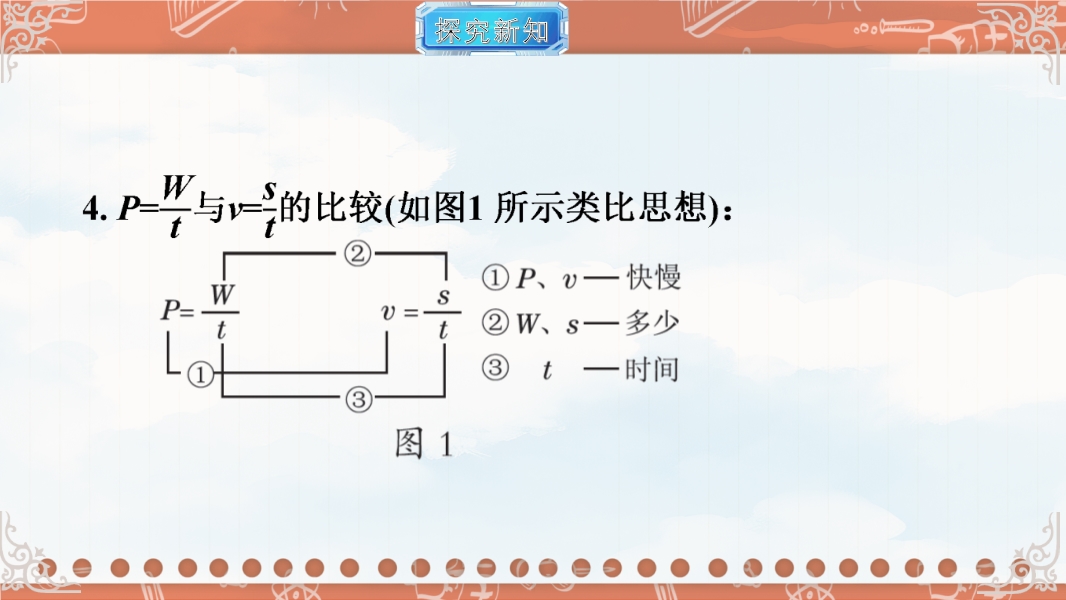 探究新知

4. $P=\frac{W}{t}$与$v=\frac{s}{t}$的比较(如图1 所示类比思想)：

②

$P=\frac{W}{t}$　　$v=\frac{s}{t}$

①

③

① $P$、$v$ — 快慢
② $W$、$s$ — 多少
③ $t$ — 时间

图 1